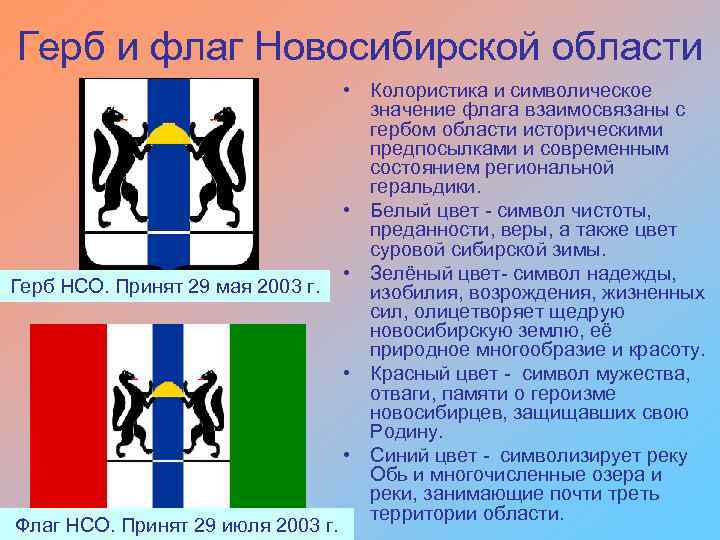 Герб и флаг Новосибирской области

Герб НСО. Принят 29 мая 2003 г.

Флаг НСО. Принят 29 июля 2003 г.

• Колористика и символическое значение флага взаимосвязаны с гербом области историческими предпосылками и современным состоянием региональной геральдики.

• Белый цвет - символ чистоты, преданности, веры, а также цвет суровой сибирской зимы.

• Зелёный цвет- символ надежды, изобилия, возрождения, жизненных сил, олицетворяет щедрую новосибирскую землю, её природное многообразие и красоту.

• Красный цвет - символ мужества, отваги, памяти о героизме новосибирцев, защищавших свою Родину.

• Синий цвет - символизирует реку Обь и многочисленные озера и реки, занимающие почти треть территории области.